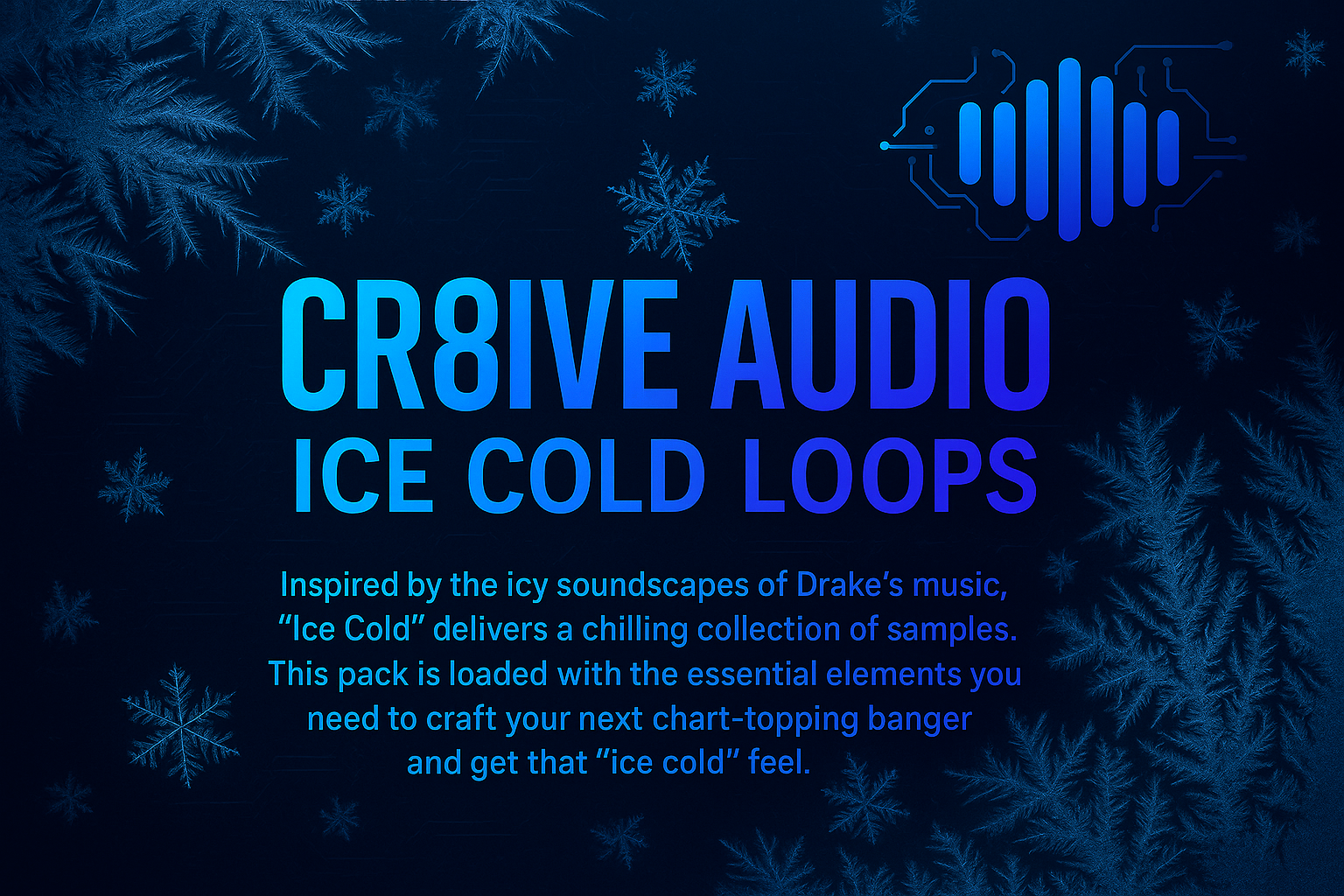 CR8IVE AUDIO
ICE COLD LOOPS

Inspired by the icy soundscapes of Drake's music, "Ice Cold" delivers a chilling collection of samples. This pack is loaded with the essential elements you need to craft your next chart-topping banger and get that "ice cold" feel.